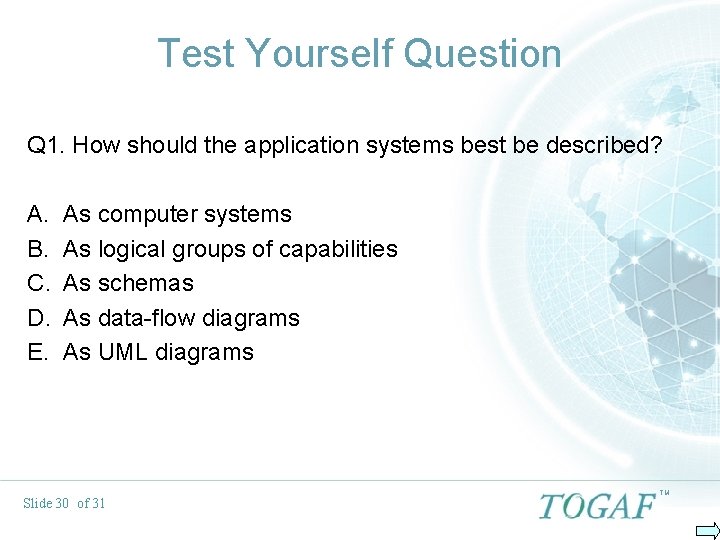 Test Yourself Question

Q1. How should the application systems best be described?

A. As computer systems
B. As logical groups of capabilities
C. As schemas
D. As data-flow diagrams
E. As UML diagrams

Slide 30 of 31

TOGAF™